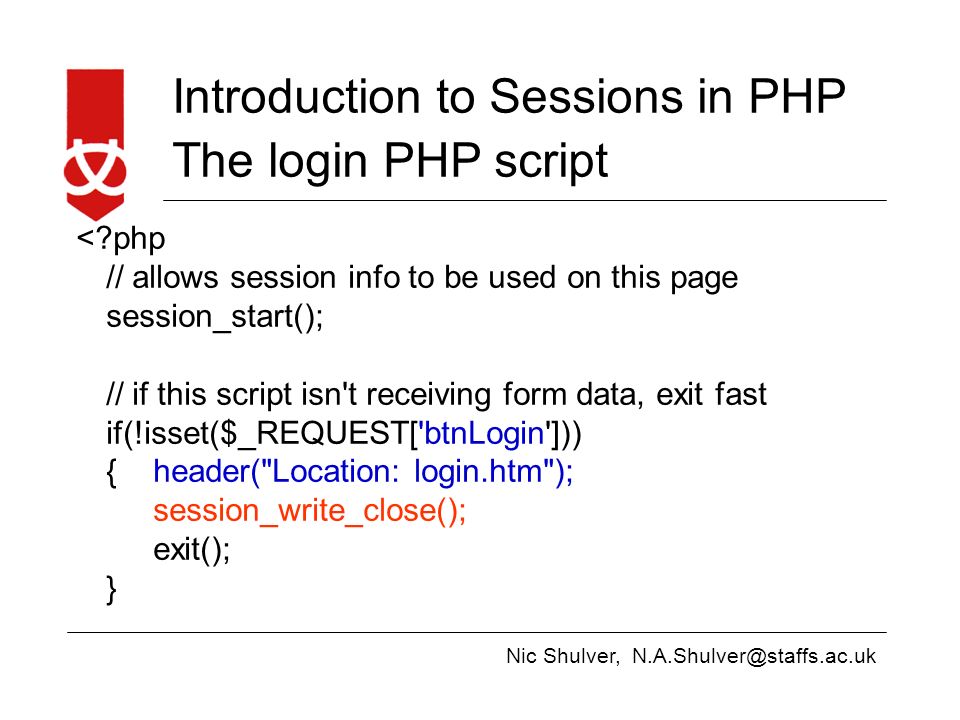 Introduction to Sessions in PHP
The login PHP script

<?php
// allows session info to be used on this page
session_start();

// if this script isn't receiving form data, exit fast
if(!isset($_REQUEST['btnLogin']))
{ header("Location: login.htm");
session_write_close();
exit();
}

Nic Shulver, N.A.Shulver@staffs.ac.uk